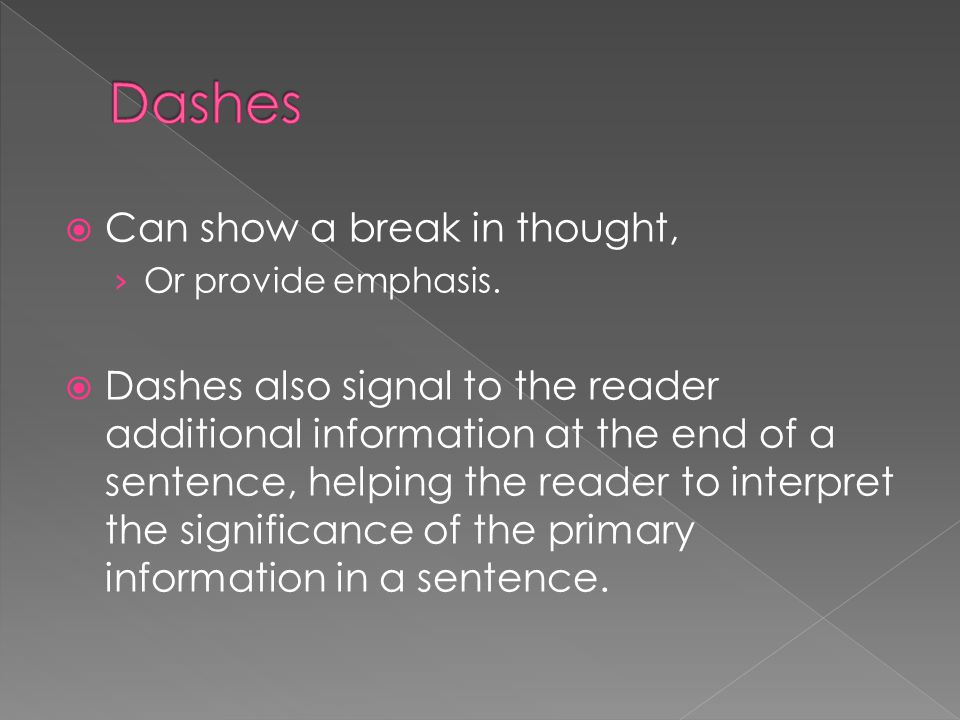 Dashes

Can show a break in thought,

Or provide emphasis.

Dashes also signal to the reader additional information at the end of a sentence, helping the reader to interpret the significance of the primary information in a sentence.